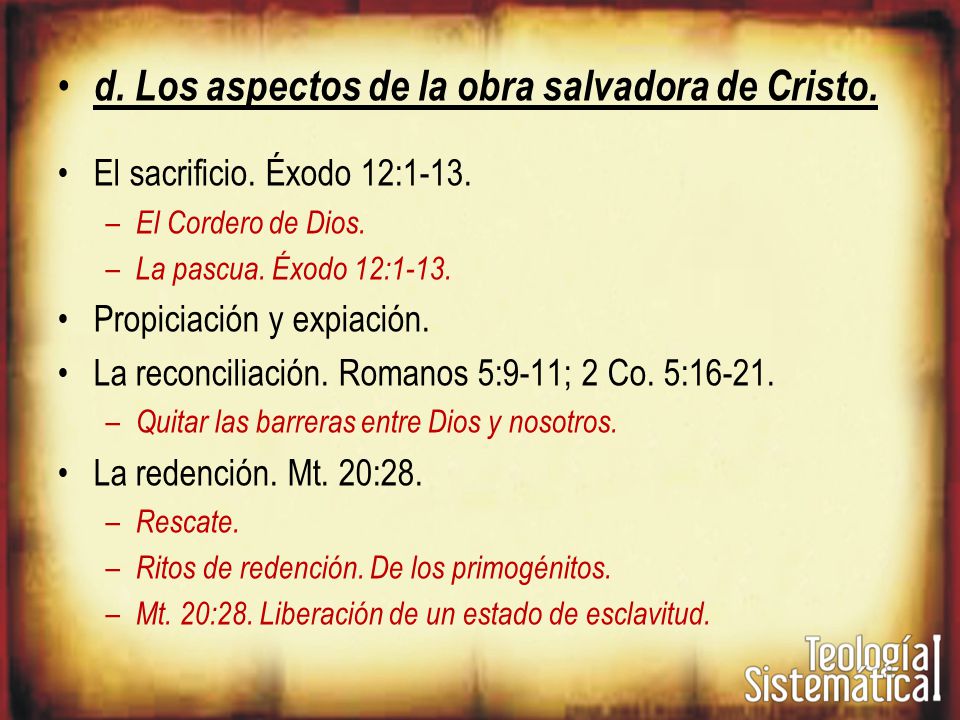 • d. Los aspectos de la obra salvadora de Cristo.

• El sacrificio. Éxodo 12:1-13.
– El Cordero de Dios.
– La pascua. Éxodo 12:1-13.
• Propiciación y expiación.
• La reconciliación. Romanos 5:9-11; 2 Co. 5:16-21.
– Quitar las barreras entre Dios y nosotros.
• La redención. Mt. 20:28.
– Rescate.
– Ritos de redención. De los primogénitos.
– Mt. 20:28. Liberación de un estado de esclavitud.

Teología Sistemática